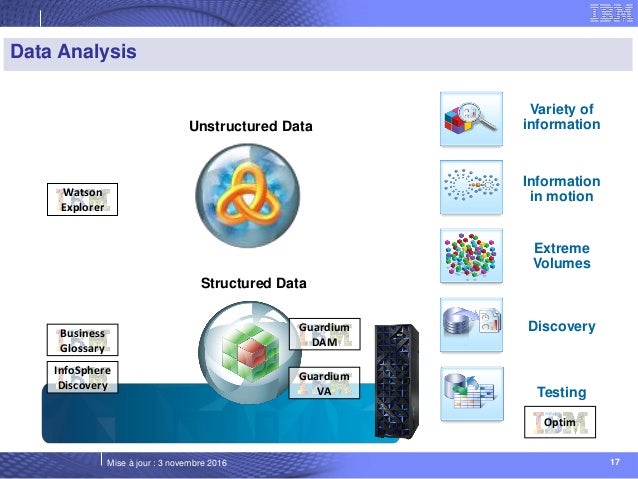 IBM

Data Analysis

Unstructured Data

Watson Explorer

Structured Data

Business Glossary

InfoSphere Discovery

Guardium DAM

Guardium VA

Variety of information

Information in motion

Extreme Volumes

Discovery

Testing

Optim

Mise à jour : 3 novembre 2016

17